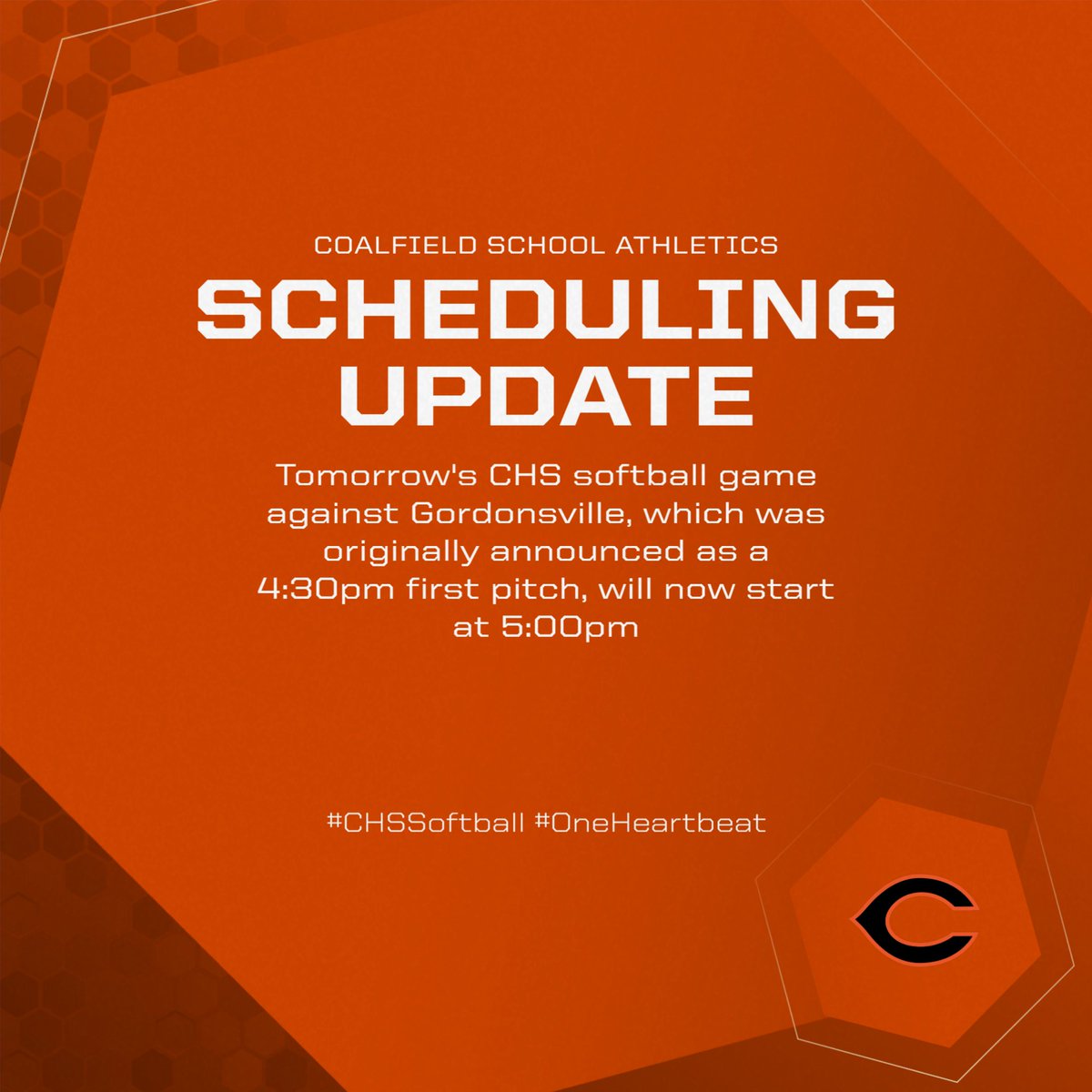 COALFIELD SCHOOL ATHLETICS

SCHEDULING UPDATE

Tomorrow's CHS softball game against Gordonsville, which was originally announced as a 4:30pm first pitch, will now start at 5:00pm

#CHSSoftball #OneHeartbeat

C